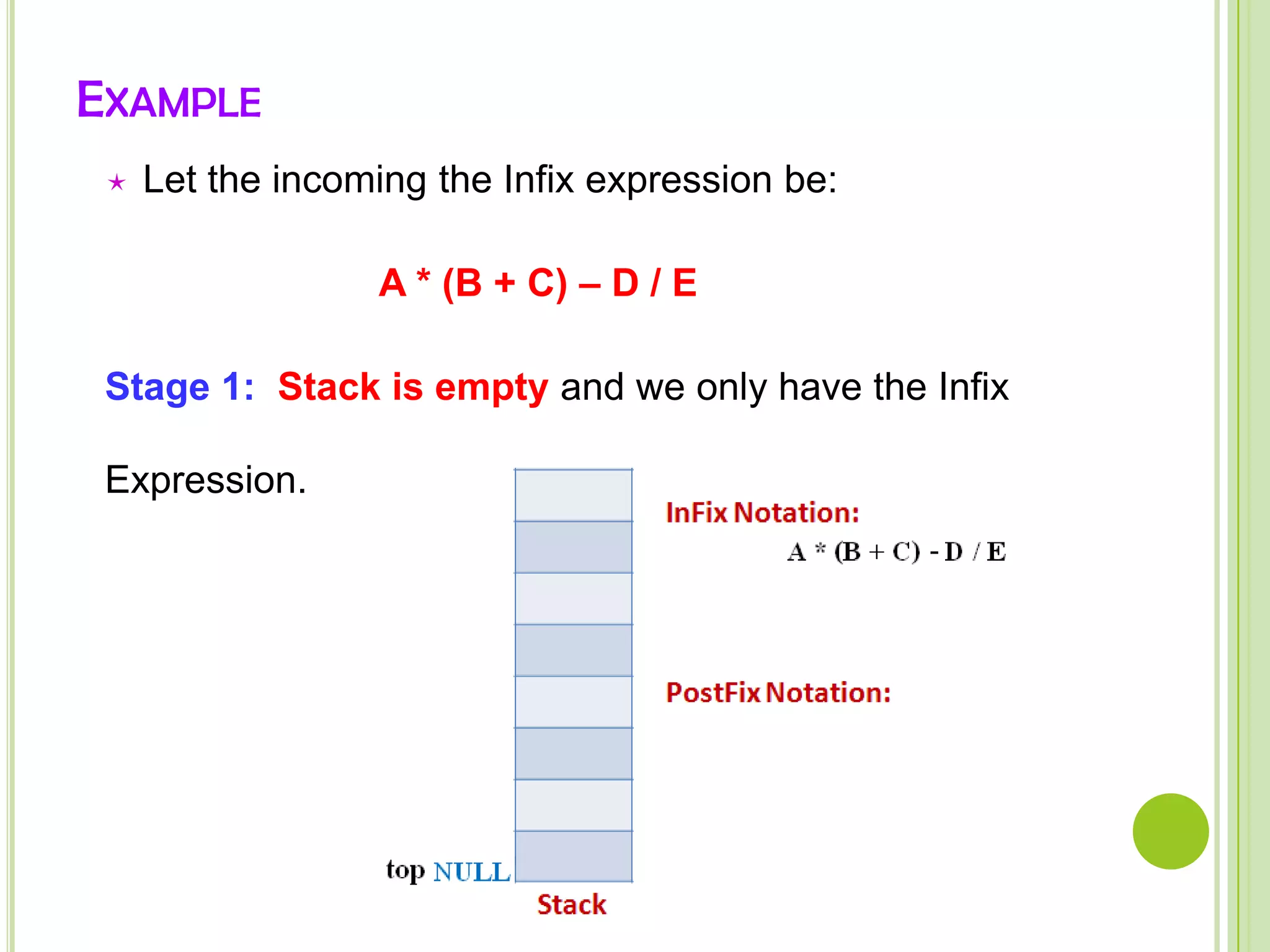 EXAMPLE

Let the incoming the Infix expression be:

A * (B + C) – D / E

Stage 1: Stack is empty and we only have the Infix Expression.

InFix Notation:
A * (B + C) - D / E

PostFix Notation:

top NULL

Stack